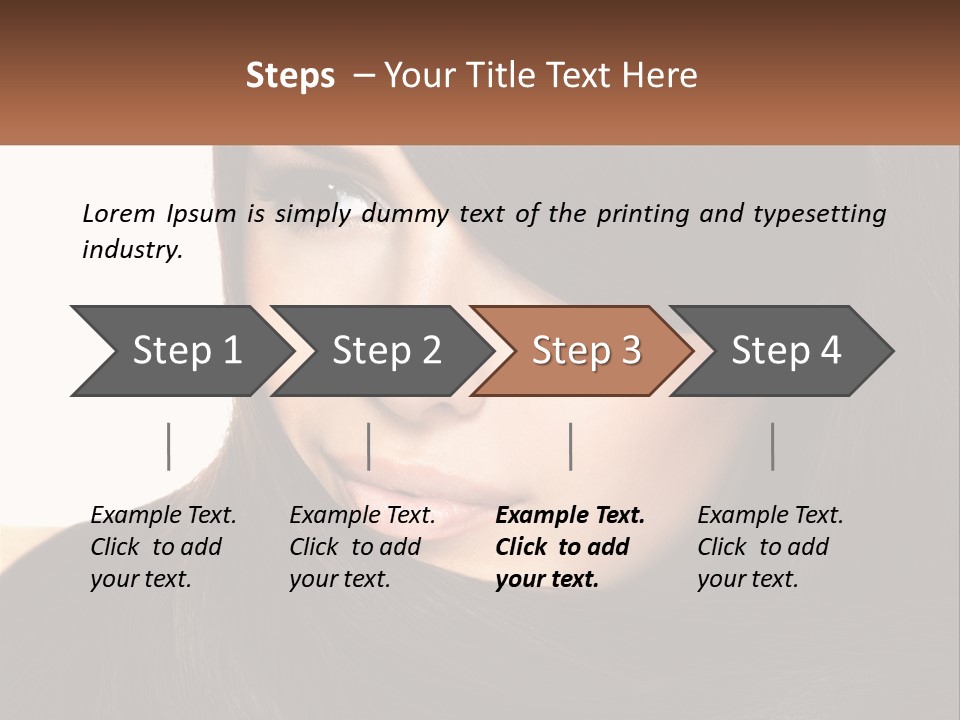 Steps – Your Title Text Here

Lorem Ipsum is simply dummy text of the printing and typesetting industry.

Step 1

Step 2

Step 3

Step 4

Example Text. Click to add your text.

Example Text. Click to add your text.

Example Text. Click to add your text.

Example Text. Click to add your text.